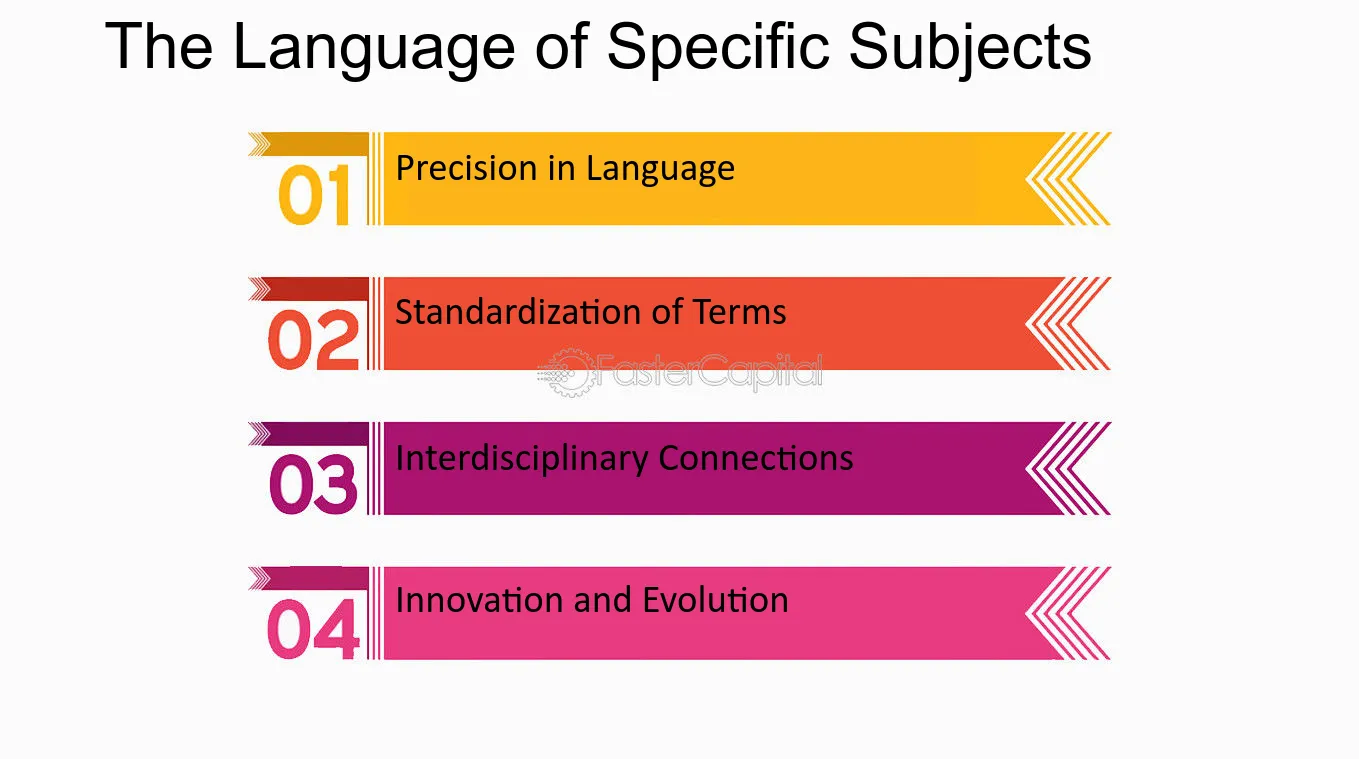 The Language of Specific Subjects

01 Precision in Language

02 Standardization of Terms

FasterCapital

03 Interdisciplinary Connections

04 Innovation and Evolution